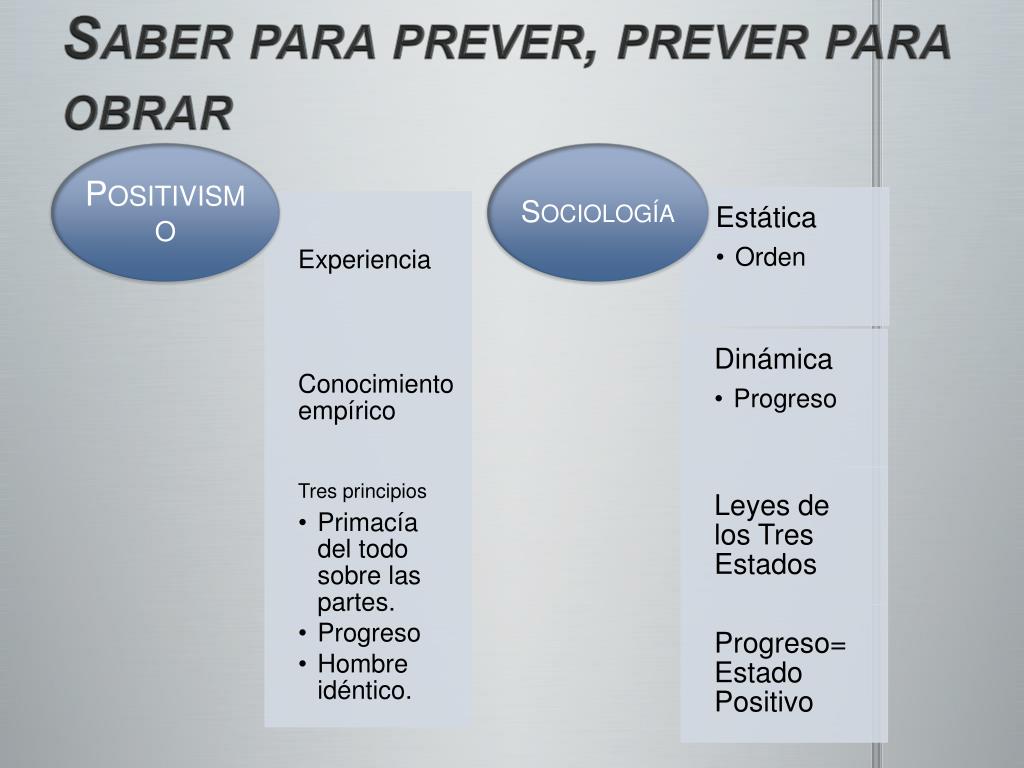 SABER PARA PREVER, PREVER PARA OBRAR

POSITIVISMO

Experiencia

Conocimiento empírico

Tres principios
• Primacía del todo sobre las partes.
• Progreso
• Hombre idéntico.

SOCIOLOGÍA

Estática
• Orden

Dinámica
• Progreso

Leyes de los Tres Estados

Progreso= Estado Positivo